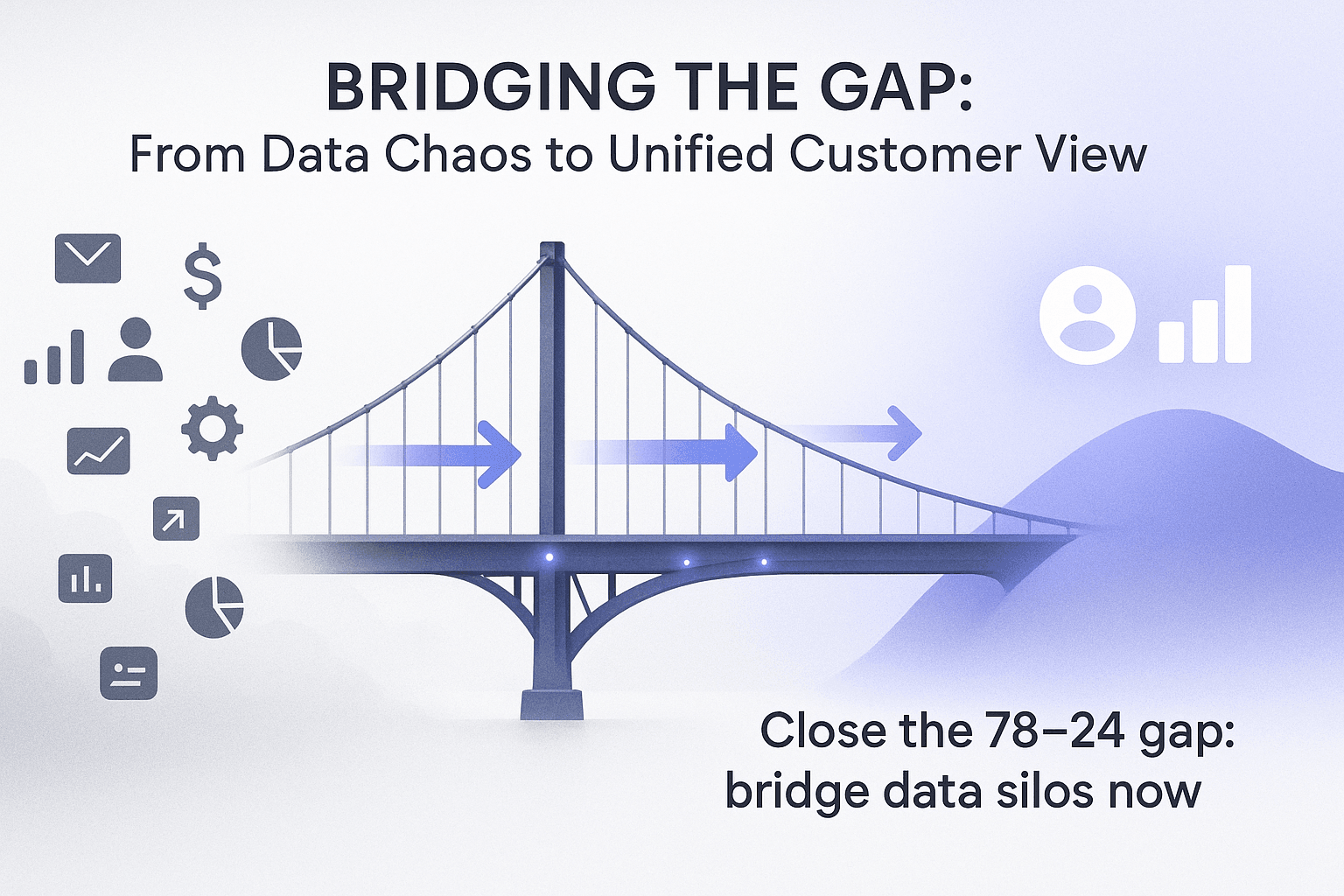 BRIDGING THE GAP:
From Data Chaos to Unified Customer View

$

Close the 78–24 gap:
bridge data silos now